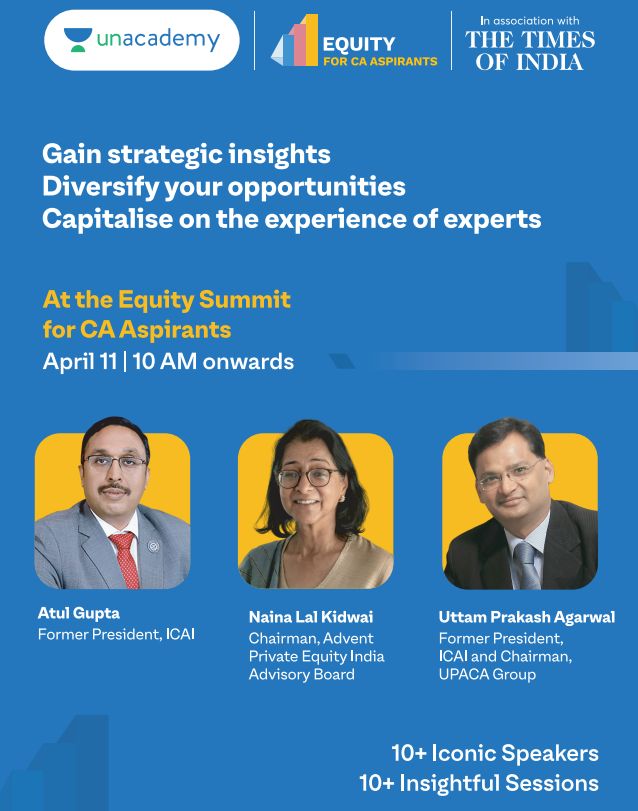 unacademy

EQUITY
FOR CA ASPIRANTS

In association with
THE TIMES OF INDIA

Gain strategic insights
Diversify your opportunities
Capitalise on the experience of experts

At the Equity Summit for CA Aspirants
April 11 | 10 AM onwards

Atul Gupta
Former President, ICAI

Naina Lal Kidwai
Chairman, Advent Private Equity India Advisory Board

Uttam Prakash Agarwal
Former President, ICAI and Chairman, UPACA Group

10+ Iconic Speakers
10+ Insightful Sessions